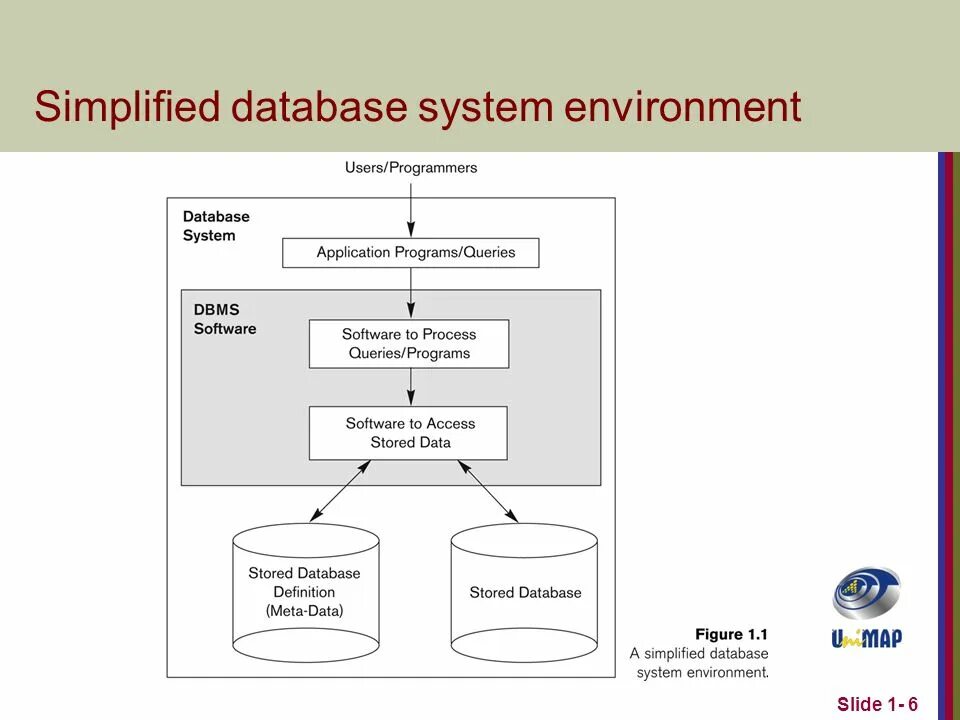 Simplified database system environment

Users/Programmers

Database System

Application Programs/Queries

DBMS Software

Software to Process Queries/Programs

Software to Access Stored Data

Stored Database Definition (Meta-Data)

Stored Database

Figure 1.1
A simplified database system environment.

UniMAP

Slide 1- 6